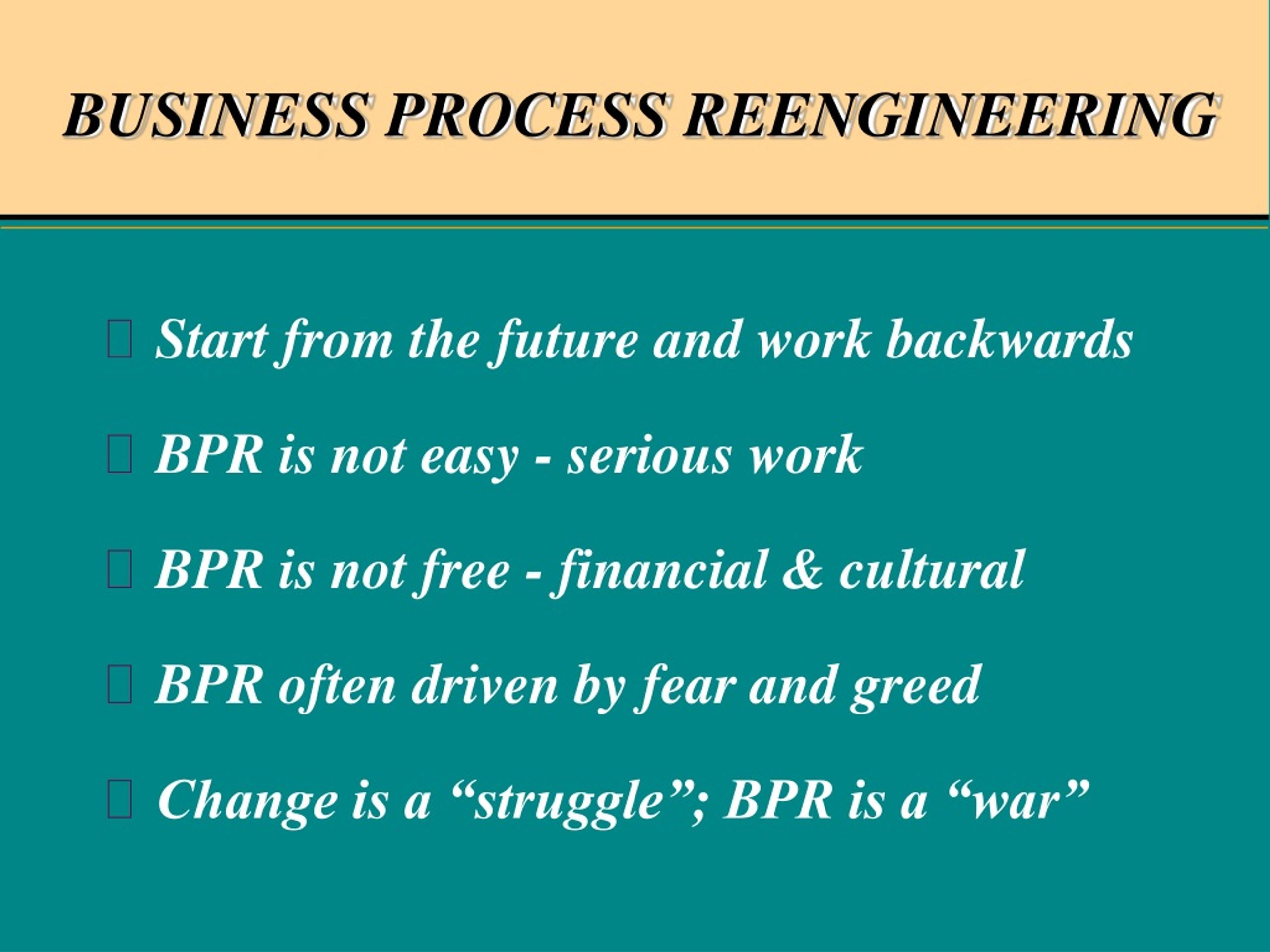 BUSINESS PROCESS REENGINEERING

Start from the future and work backwards

BPR is not easy - serious work

BPR is not free - financial & cultural

BPR often driven by fear and greed

Change is a “struggle”; BPR is a “war”